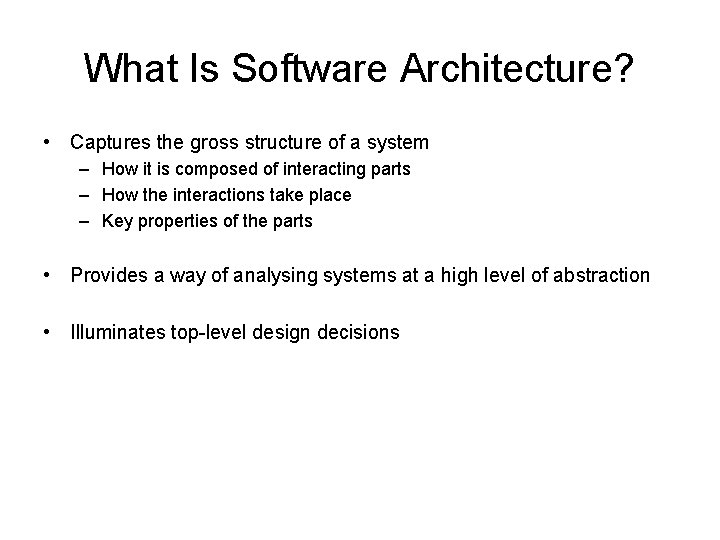 What Is Software Architecture?

• Captures the gross structure of a system
  – How it is composed of interacting parts
  – How the interactions take place
  – Key properties of the parts

• Provides a way of analysing systems at a high level of abstraction

• Illuminates top-level design decisions